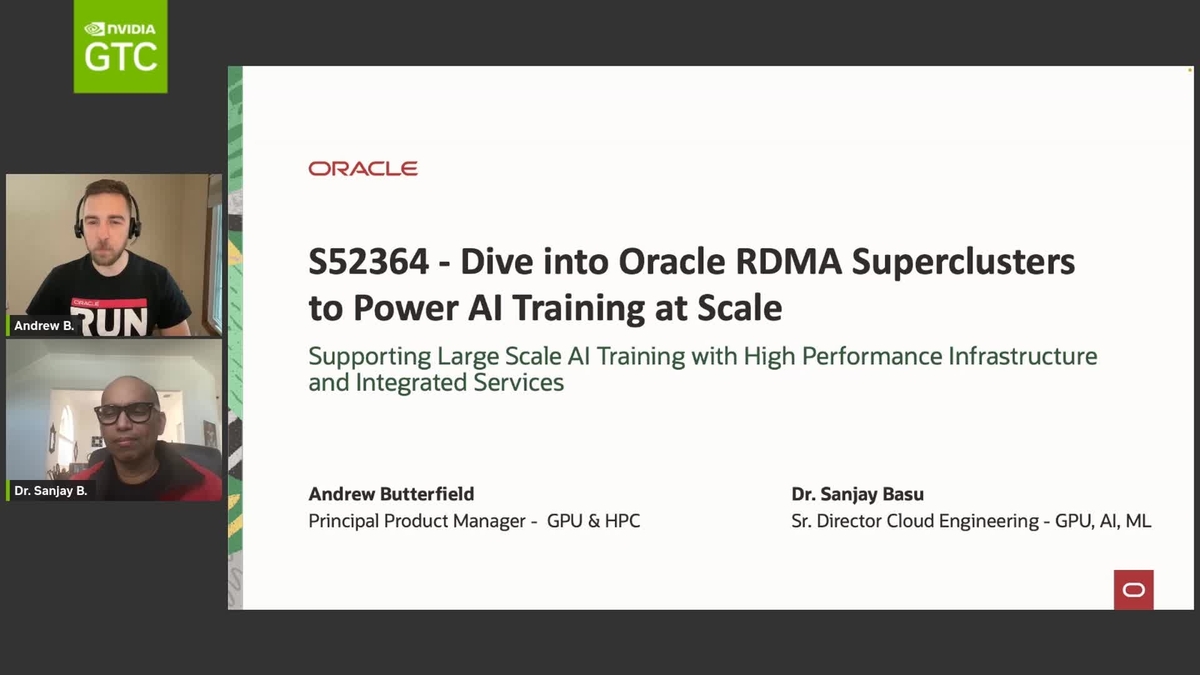 NVIDIA
GTC

ORACLE
RUN

Andrew B.

Dr. Sanjay B.

ORACLE

S52364 - Dive into Oracle RDMA Superclusters to Power AI Training at Scale

Supporting Large Scale AI Training with High Performance Infrastructure and Integrated Services

Andrew Butterfield
Principal Product Manager - GPU & HPC

Dr. Sanjay Basu
Sr. Director Cloud Engineering - GPU, AI, ML